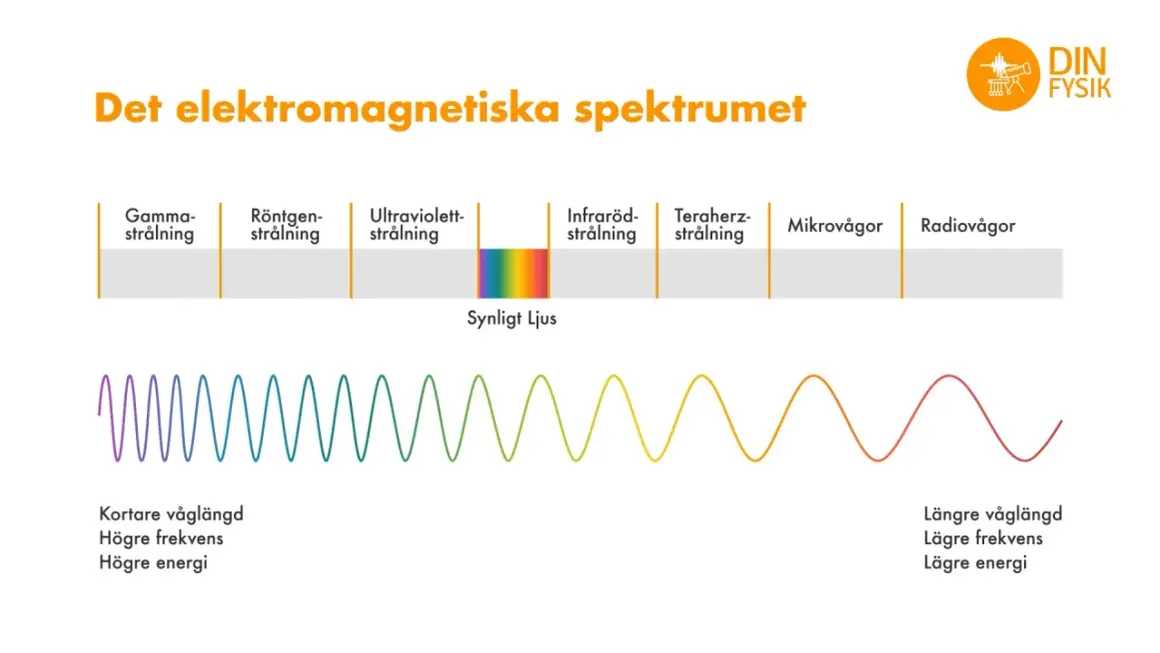 DIN FYSIK

Det elektromagnetiska spektrumet

Gammastrålning

Röntgenstrålning

Ultraviolettstrålning

Infrarödstrålning

Teraherzstrålning

Mikrovågor

Radiovågor

Synligt Ljus

Kortare våglängd
Högre frekvens
Högre energi

Längre våglängd
Lägre frekvens
Lägre energi